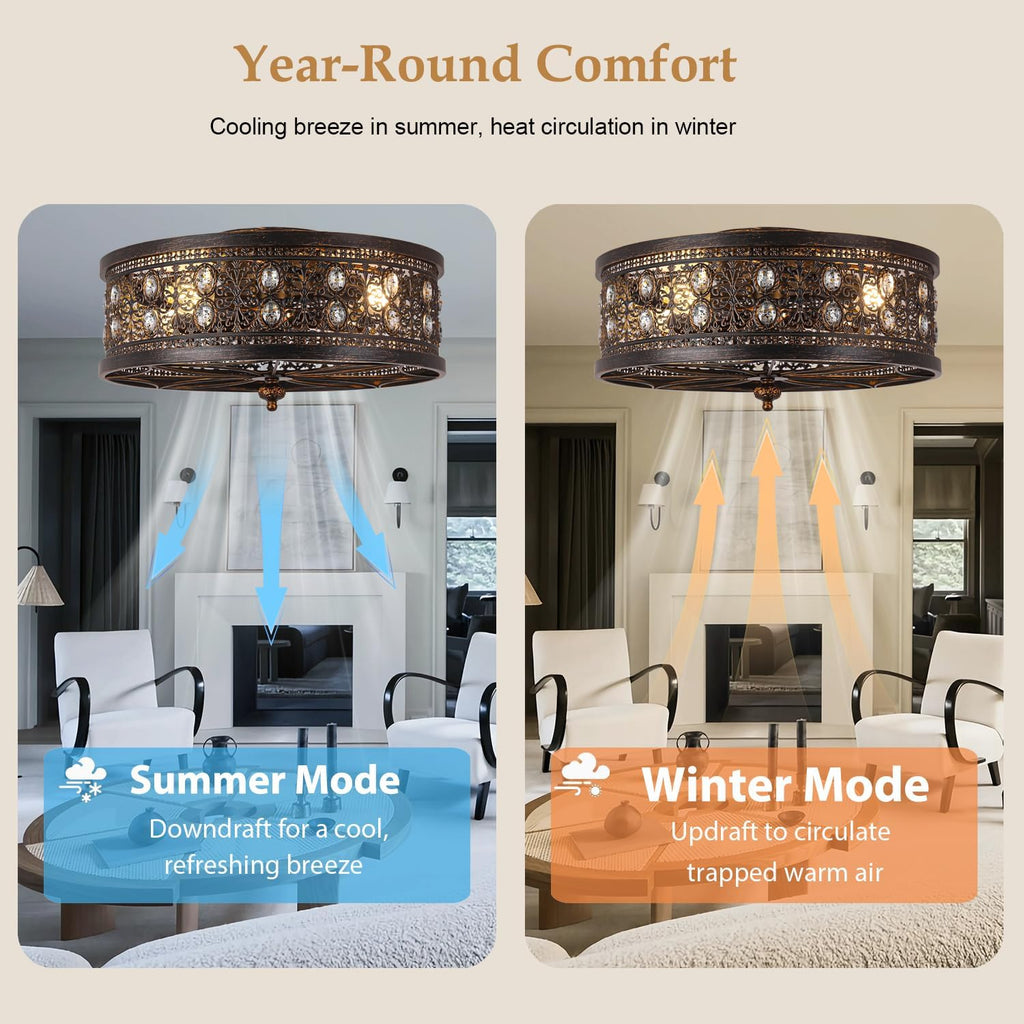 Year-Round Comfort

Cooling breeze in summer, heat circulation in winter

Summer Mode

Downdraft for a cool, refreshing breeze

Winter Mode

Updraft to circulate trapped warm air